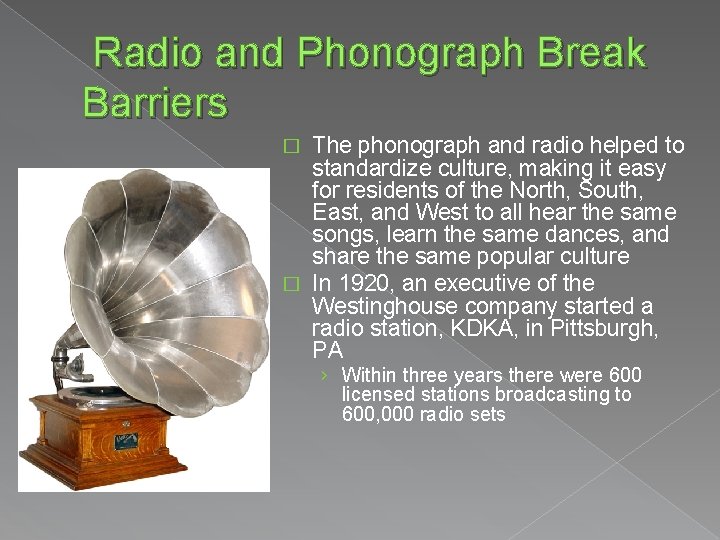 Radio and Phonograph Break Barriers

□ The phonograph and radio helped to standardize culture, making it easy for residents of the North, South, East, and West to all hear the same songs, learn the same dances, and share the same popular culture

□ In 1920, an executive of the Westinghouse company started a radio station, KDKA, in Pittsburgh, PA

› Within three years there were 600 licensed stations broadcasting to 600,000 radio sets